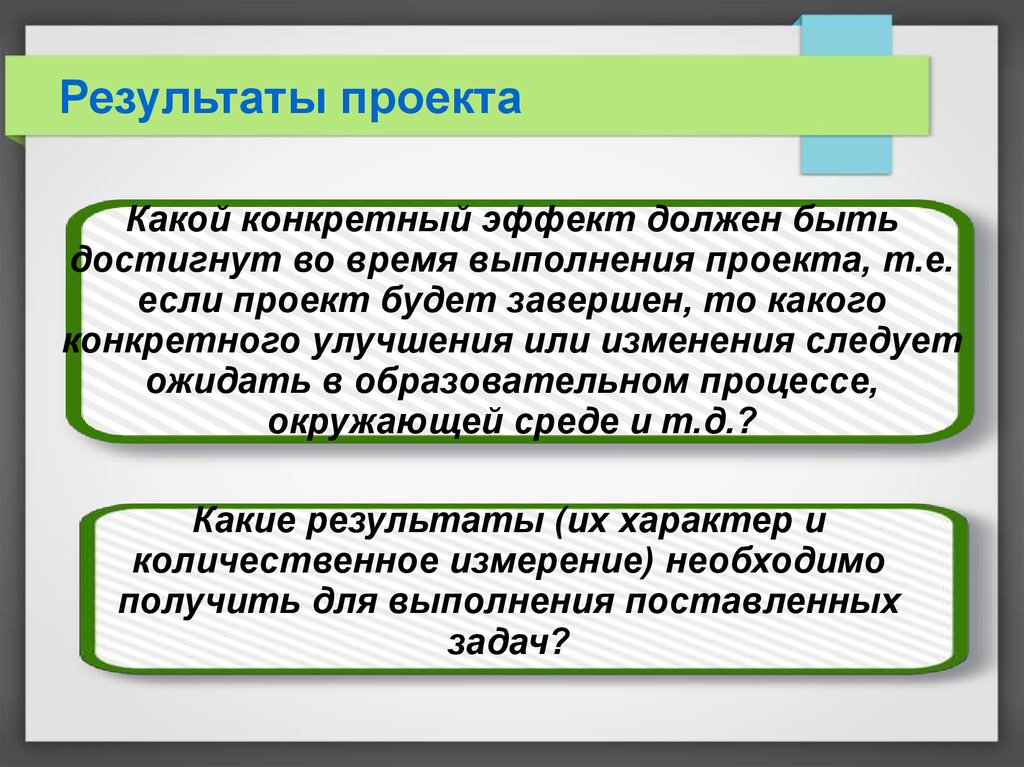 Результаты проекта

Какой конкретный эффект должен быть достигнут во время выполнения проекта, т.е. если проект будет завершен, то какого конкретного улучшения или изменения следует ожидать в образовательном процессе, окружающей среде и т.д.?

Какие результаты (их характер и количественное измерение) необходимо получить для выполнения поставленных задач?